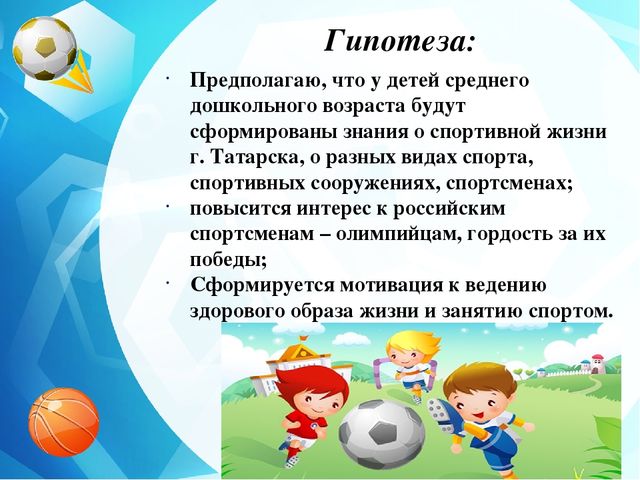 Гипотеза:

· Предполагаю, что у детей среднего дошкольного возраста будут сформированы знания о спортивной жизни г. Татарска, о разных видах спорта, спортивных сооружениях, спортсменах;
· повысится интерес к российским спортсменам – олимпийцам, гордость за их победы;
· Сформируется мотивация к ведению здорового образа жизни и занятию спортом.